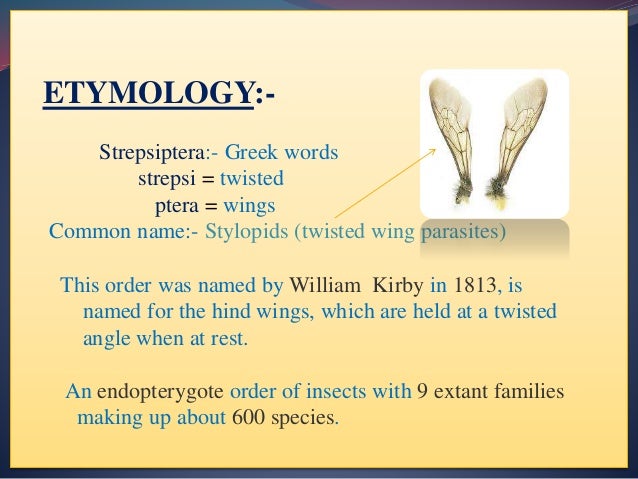 ETYMOLOGY:-

Strepsiptera:- Greek words
strepsi = twisted
ptera = wings
Common name:- Stylopids (twisted wing parasites)

This order was named by William Kirby in 1813, is named for the hind wings, which are held at a twisted angle when at rest.

An endopterygote order of insects with 9 extant families making up about 600 species.